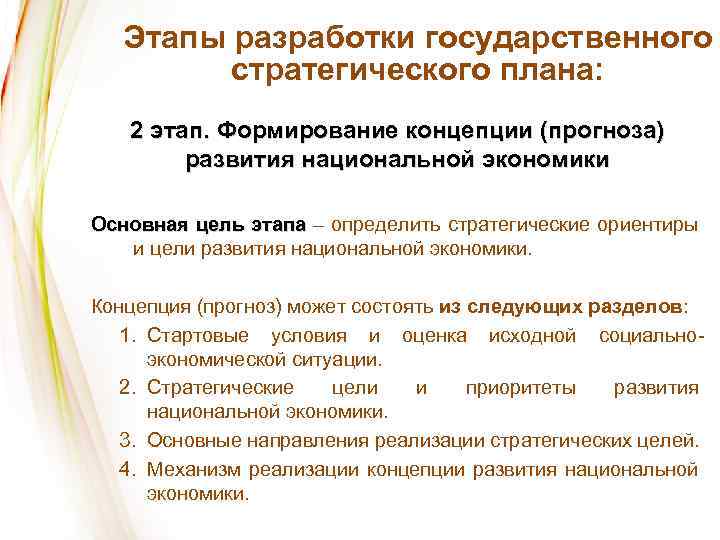 Этапы разработки государственного стратегического плана:

2 этап. Формирование концепции (прогноза) развития национальной экономики

Основная цель этапа – определить стратегические ориентиры и цели развития национальной экономики.

Концепция (прогноз) может состоять из следующих разделов:

1. Стартовые условия и оценка исходной социально-экономической ситуации.
2. Стратегические цели и приоритеты развития национальной экономики.
3. Основные направления реализации стратегических целей.
4. Механизм реализации концепции развития национальной экономики.